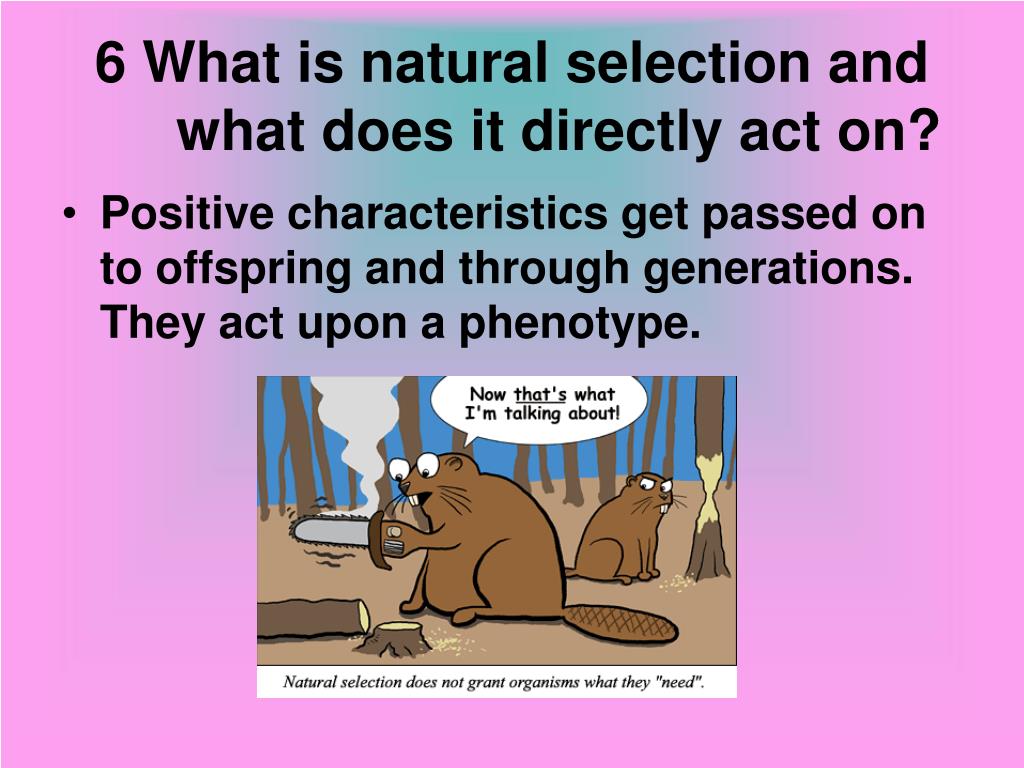 6 What is natural selection and what does it directly act on?

• Positive characteristics get passed on to offspring and through generations. They act upon a phenotype.

Now that's what I'm talking about!

Natural selection does not grant organisms what they "need".